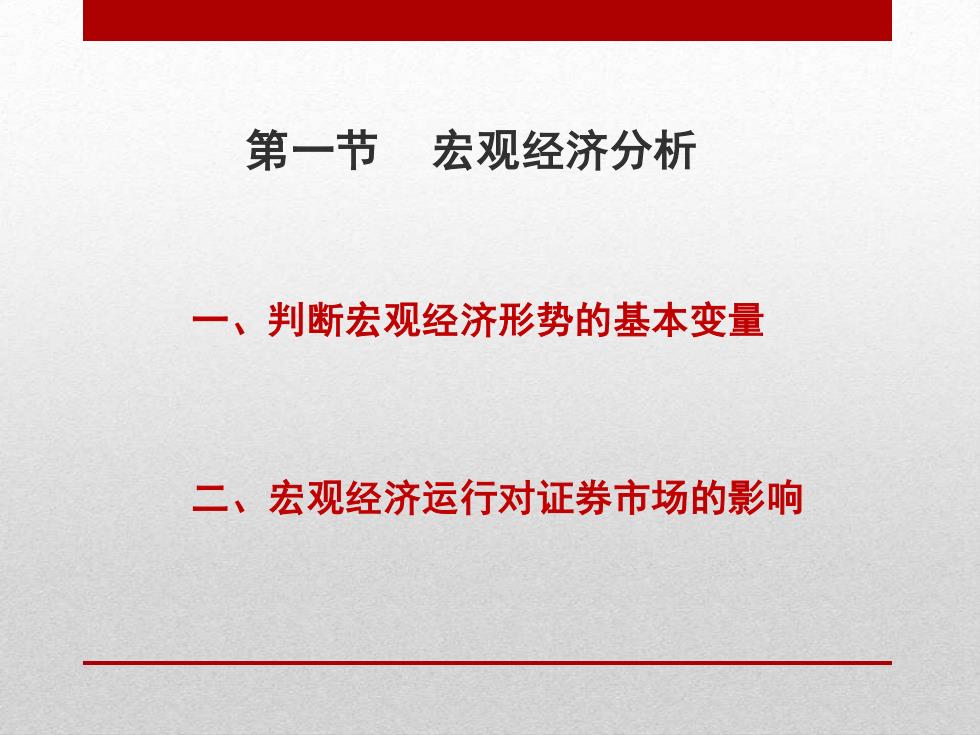 第一节　宏观经济分析

一、判断宏观经济形势的基本变量

二、宏观经济运行对证券市场的影响